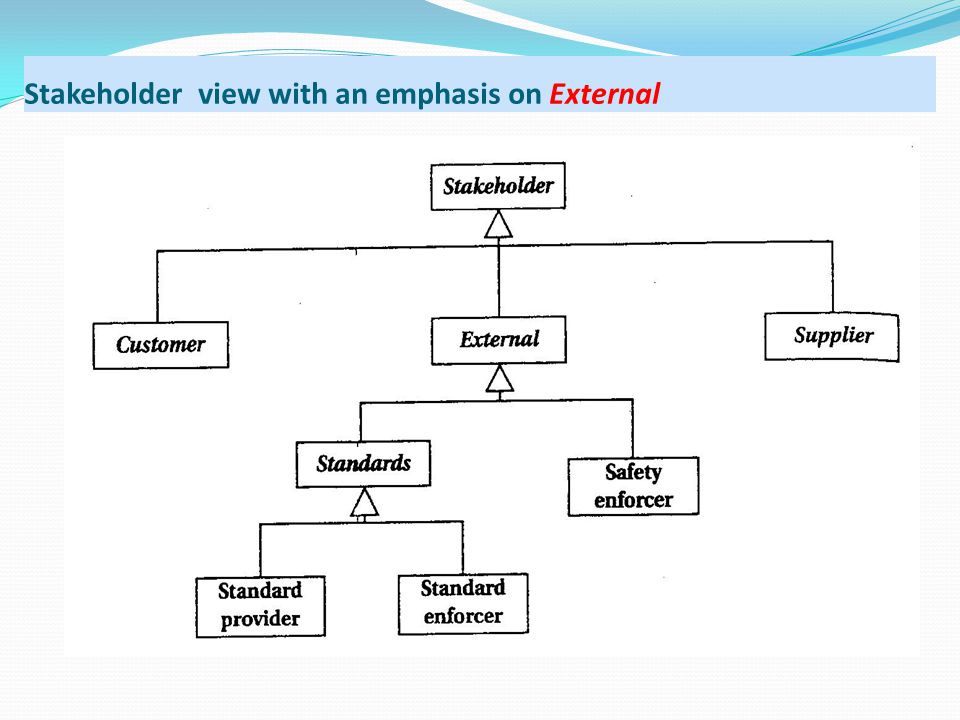 Stakeholder  view with an emphasis on External

Stakeholder

Customer

External

Supplier

Standards

Safety enforcer

Standard provider

Standard enforcer